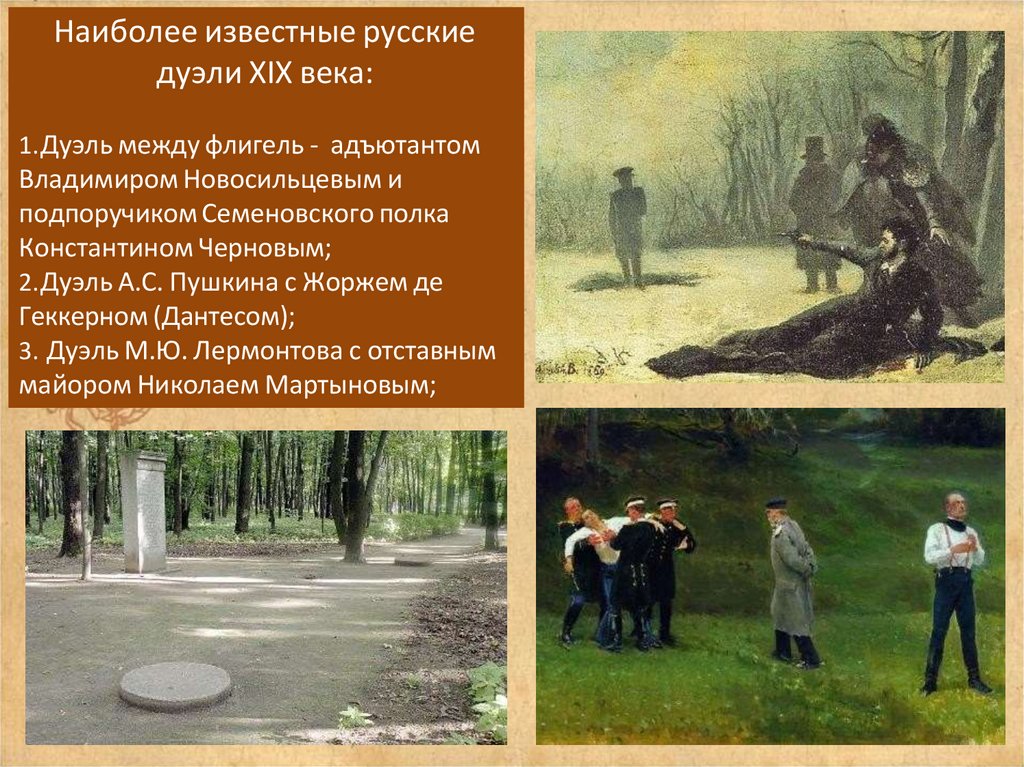 Наиболее известные русские дуэли XIX века:

1.Дуэль между флигель - адъютантом Владимиром Новосильцевым и подпоручиком Семеновского полка Константином Черновым;
2.Дуэль А.С. Пушкина с Жоржем де Геккерном (Дантесом);
3. Дуэль М.Ю. Лермонтова с отставным майором Николаем Мартыновым;